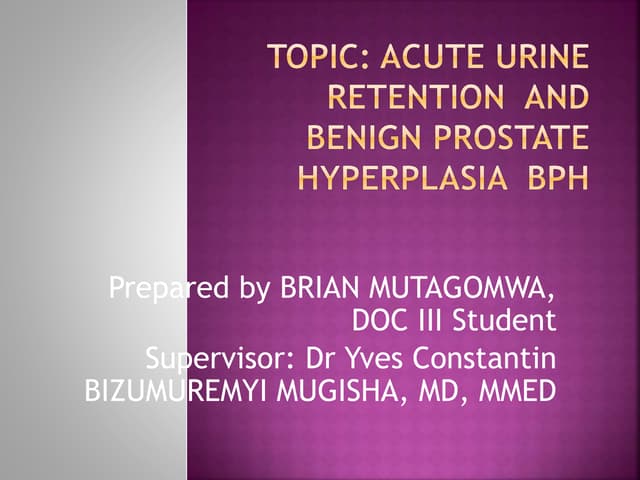 TOPIC: ACUTE URINE RETENTION AND BENIGN PROSTATE HYPERPLASIA BPH

Prepared by BRIAN MUTAGOMWA, DOC III Student

Supervisor: Dr Yves Constantin BIZUMUREMYI MUGISHA, MD, MMED